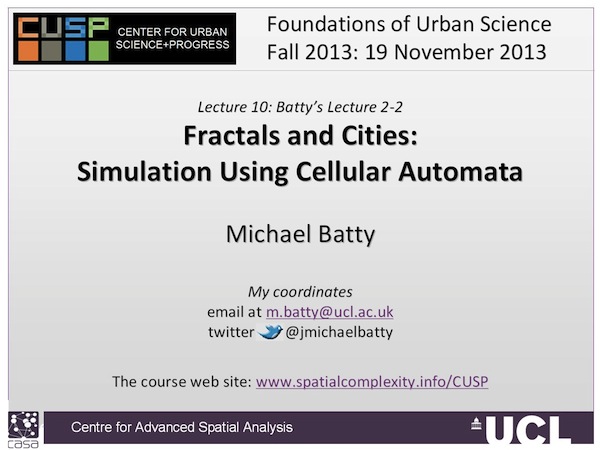 CUSP CENTER FOR URBAN SCIENCE+PROGRESS

Foundations of Urban Science
Fall 2013: 19 November 2013

Lecture 10: Batty's Lecture 2-2

Fractals and Cities:
Simulation Using Cellular Automata

Michael Batty

My coordinates
email at m.batty@ucl.ac.uk
twitter @jmichaelbatty

The course web site: www.spatialcomplexity.info/CUSP

casa

Centre for Advanced Spatial Analysis

UCL